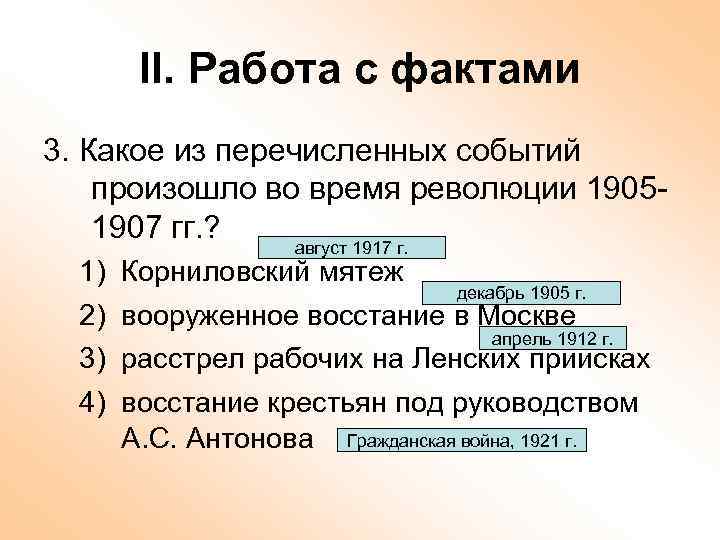 II. Работа с фактами

3. Какое из перечисленных событий произошло во время революции 1905-1907 гг.?

август 1917 г.

1) Корниловский мятеж

декабрь 1905 г.

2) вооруженное восстание в Москве

апрель 1912 г.

3) расстрел рабочих на Ленских приисках

4) восстание крестьян под руководством А.С. Антонова

Гражданская война, 1921 г.